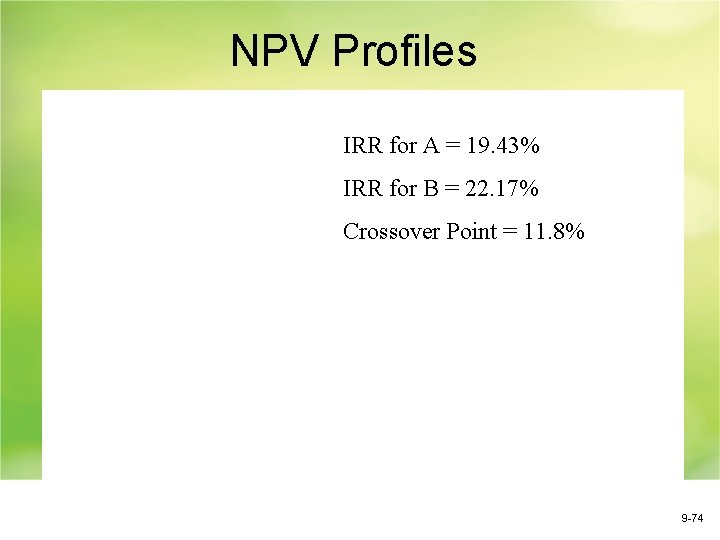 NPV Profiles

IRR for A = 19.43%

IRR for B = 22.17%

Crossover Point = 11.8%

9-74